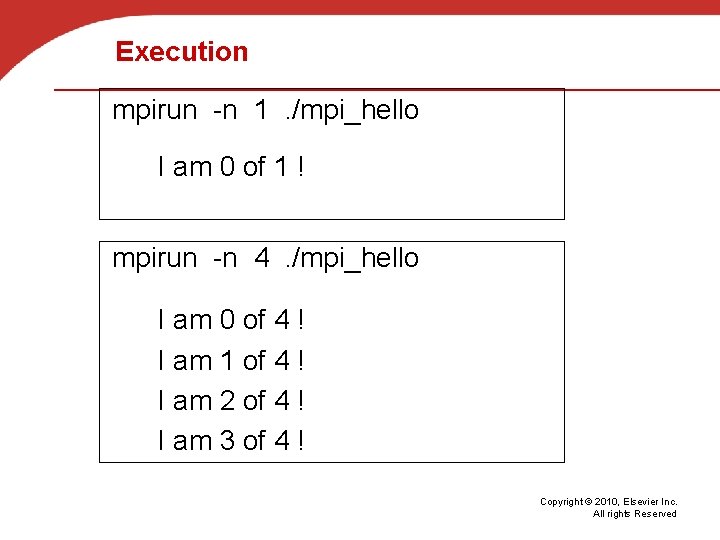 Execution

mpirun -n 1 ./mpi_hello

I am 0 of 1 !

mpirun -n 4 ./mpi_hello

I am 0 of 4 !

I am 1 of 4 !

I am 2 of 4 !

I am 3 of 4 !

Copyright © 2010, Elsevier Inc.
All rights Reserved